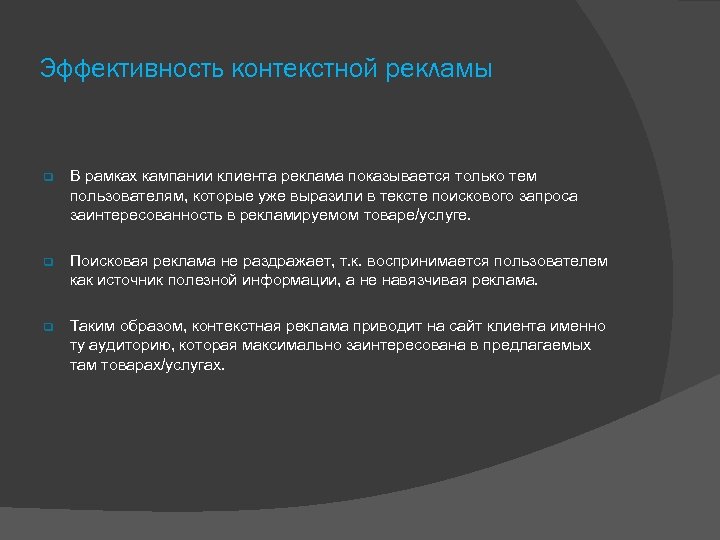 Эффективность контекстной рекламы

В рамках кампании клиента реклама показывается только тем пользователям, которые уже выразили в тексте поискового запроса заинтересованность в рекламируемом товаре/услуге.

Поисковая реклама не раздражает, т.к. воспринимается пользователем как источник полезной информации, а не навязчивая реклама.

Таким образом, контекстная реклама приводит на сайт клиента именно ту аудиторию, которая максимально заинтересована в предлагаемых там товарах/услугах.